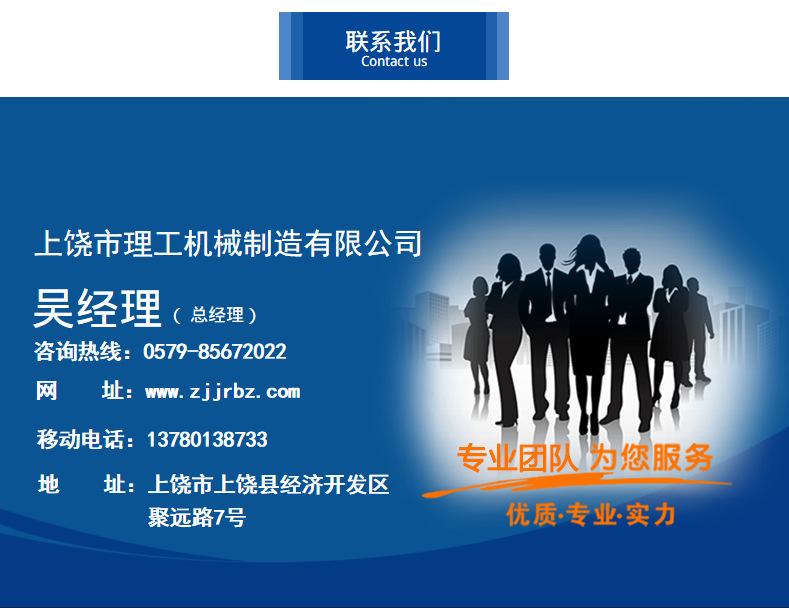 联系我们
Contact us

上饶市理工机械制造有限公司
吴经理（总经理）
咨询热线：0579-85672022
网 址：www.zjjrbz.com
移动电话：13780138733
地 址：上饶市上饶县经济开发区聚远路7号

专业团队 为您服务
优质·专业·实力